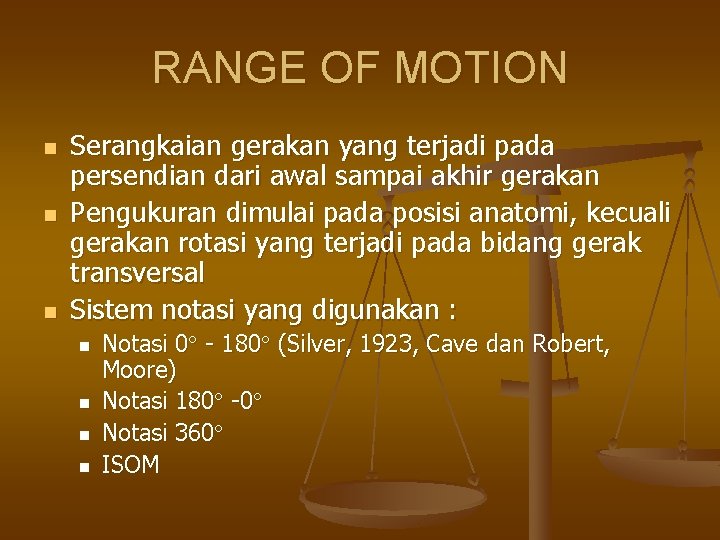 RANGE OF MOTION

- Serangkaian gerakan yang terjadi pada persendian dari awal sampai akhir gerakan
- Pengukuran dimulai pada posisi anatomi, kecuali gerakan rotasi yang terjadi pada bidang gerak transversal
- Sistem notasi yang digunakan :
  - Notasi 0° - 180° (Silver, 1923, Cave dan Robert, Moore)
  - Notasi 180° -0°
  - Notasi 360°
  - ISOM